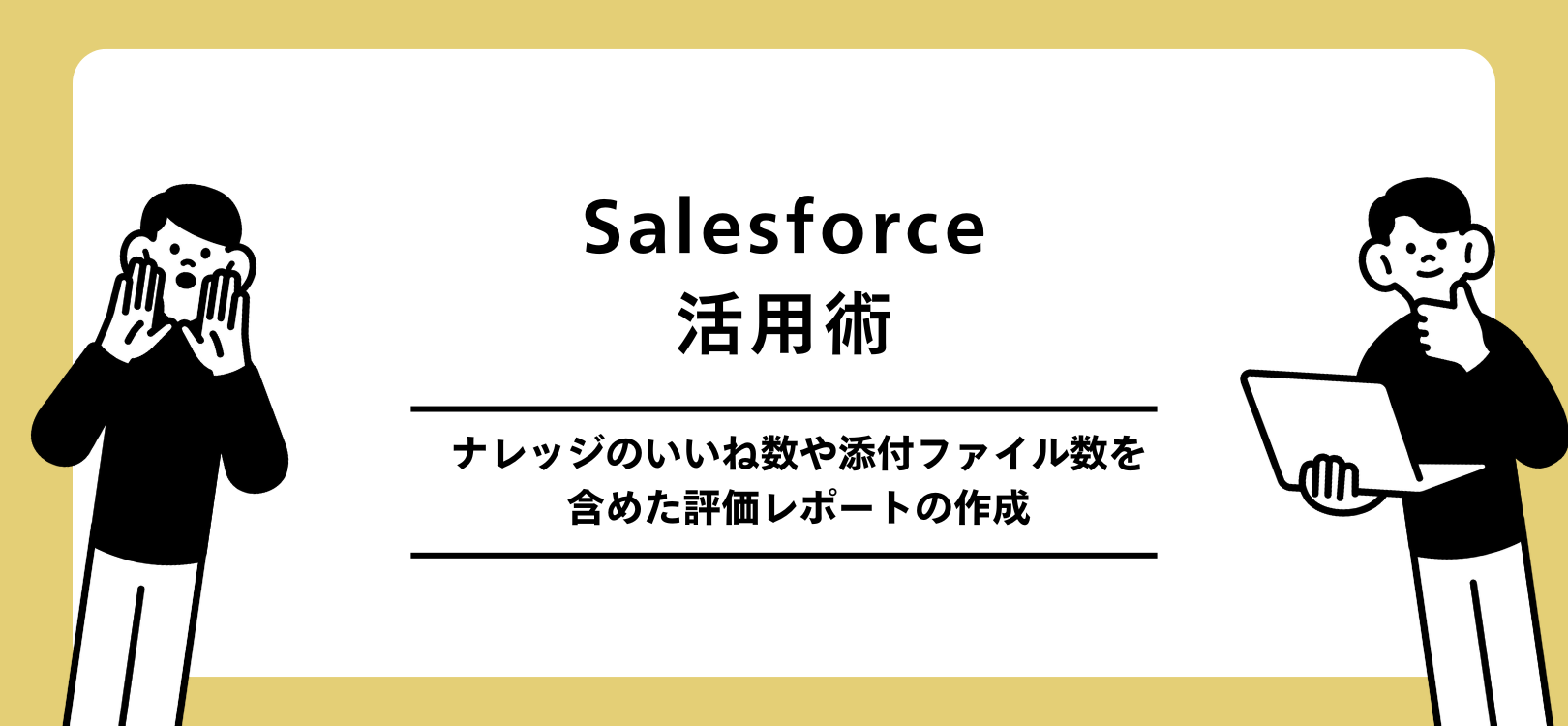 Salesforce
活用術

ナレッジのいいね数や添付ファイル数を含めた評価レポートの作成